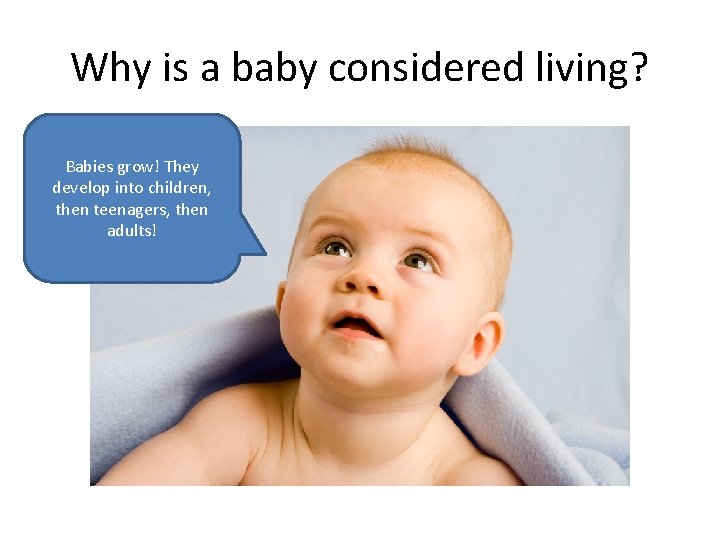 Why is a baby considered living?

Babies grow! They develop into children, then teenagers, then adults!